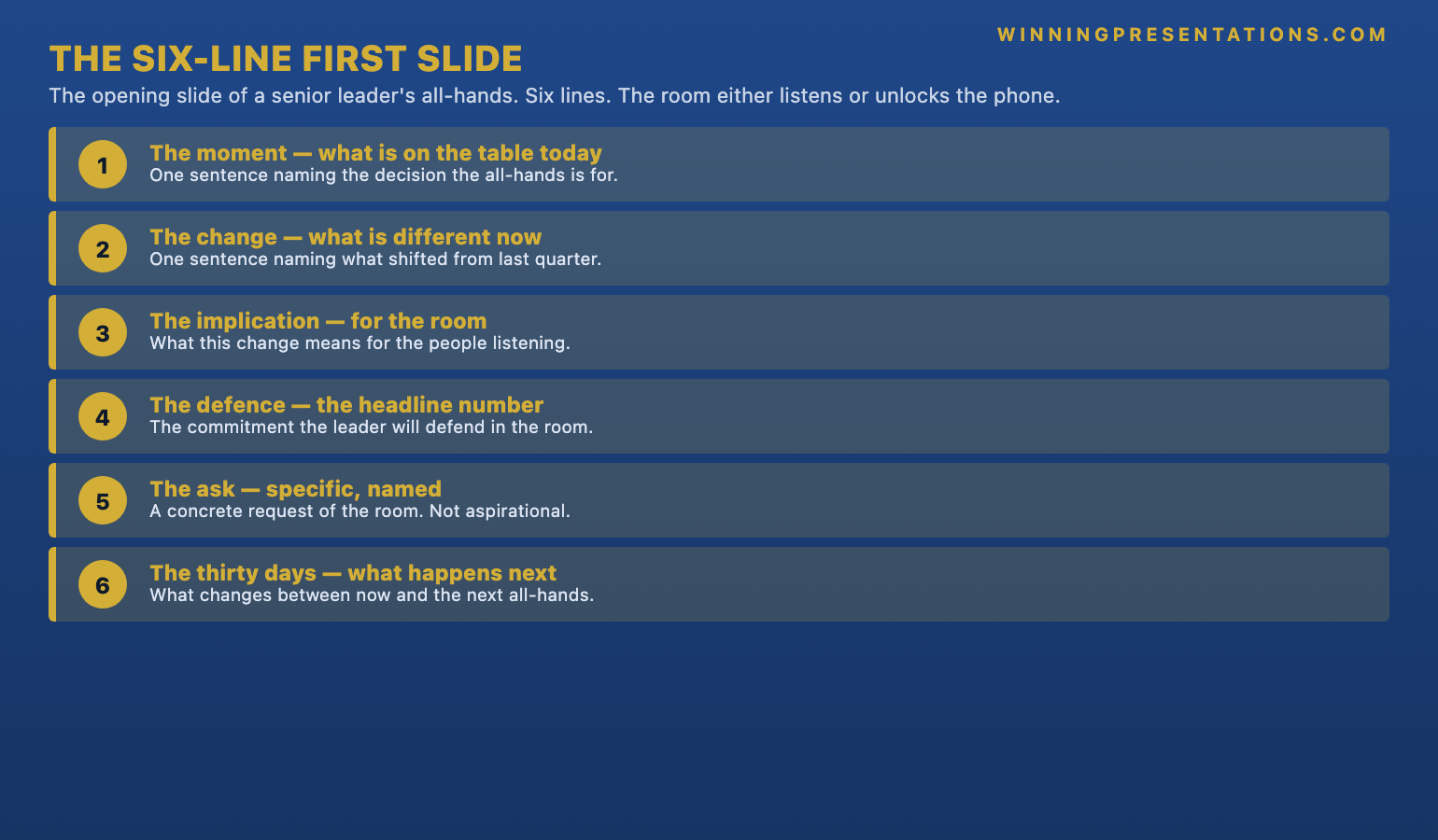 WINNINGPRESENTATIONS.COM

THE SIX-LINE FIRST SLIDE

The opening slide of a senior leader's all-hands. Six lines. The room either listens or unlocks the phone.

1
The moment — what is on the table today
One sentence naming the decision the all-hands is for.

2
The change — what is different now
One sentence naming what shifted from last quarter.

3
The implication — for the room
What this change means for the people listening.

4
The defence — the headline number
The commitment the leader will defend in the room.

5
The ask — specific, named
A concrete request of the room. Not aspirational.

6
The thirty days — what happens next
What changes between now and the next all-hands.